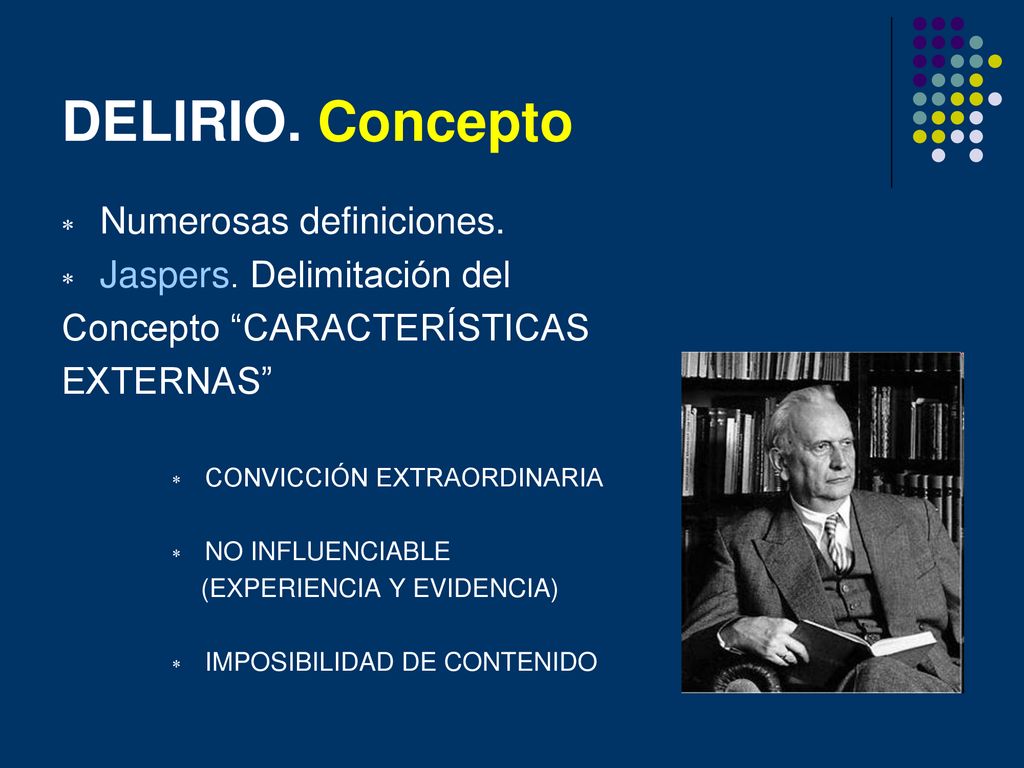 DELIRIO. Concepto

* Numerosas definiciones.
* Jaspers. Delimitación del Concepto “CARACTERÍSTICAS EXTERNAS”

* CONVICCIÓN EXTRAORDINARIA

* NO INFLUENCIABLE (EXPERIENCIA Y EVIDENCIA)

* IMPOSIBILIDAD DE CONTENIDO